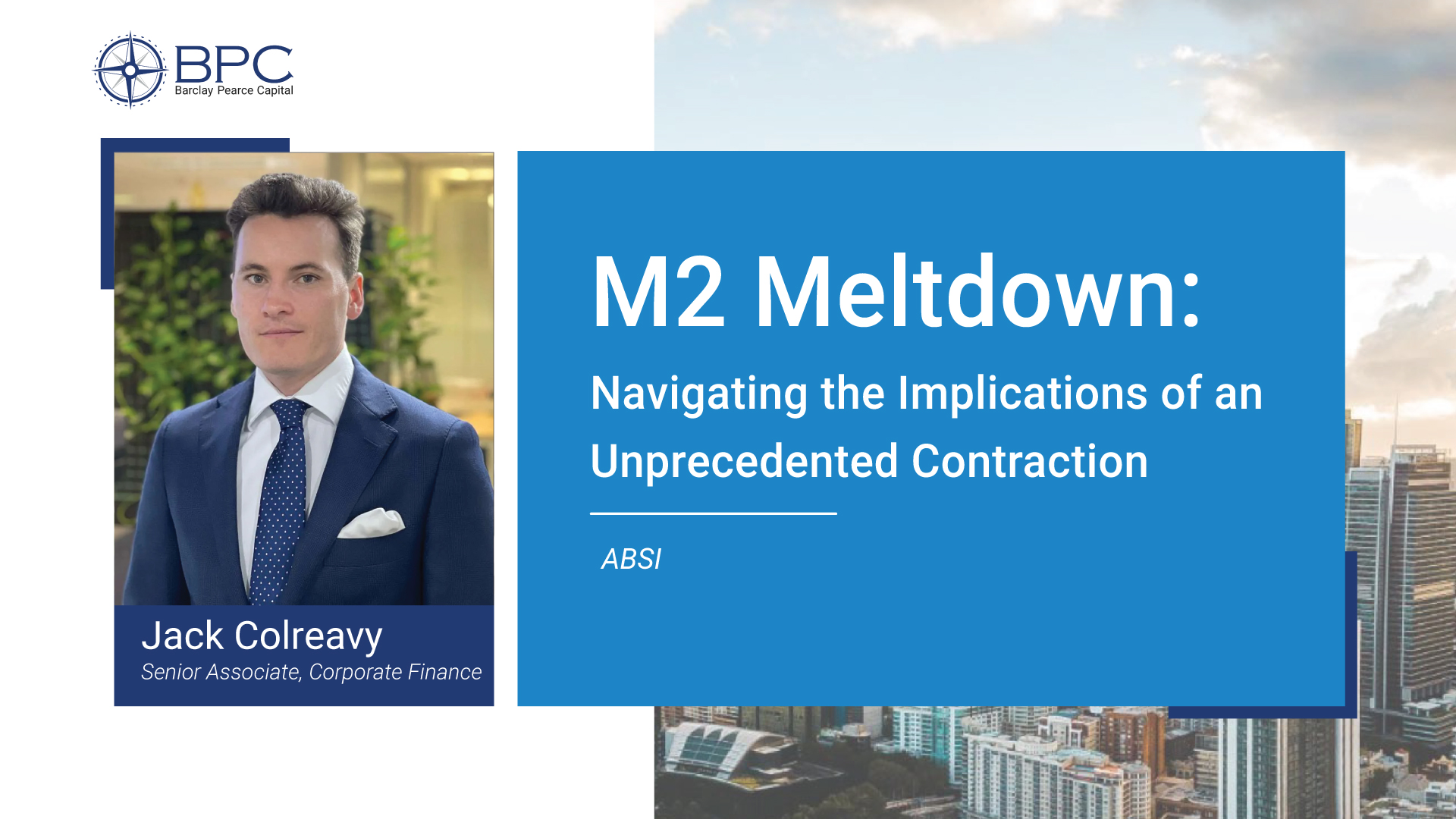 BPC
Barclay Pearce Capital

Jack Colreavy
Senior Associate, Corporate Finance

M2 Meltdown:
Navigating the Implications of an Unprecedented Contraction

ABSI